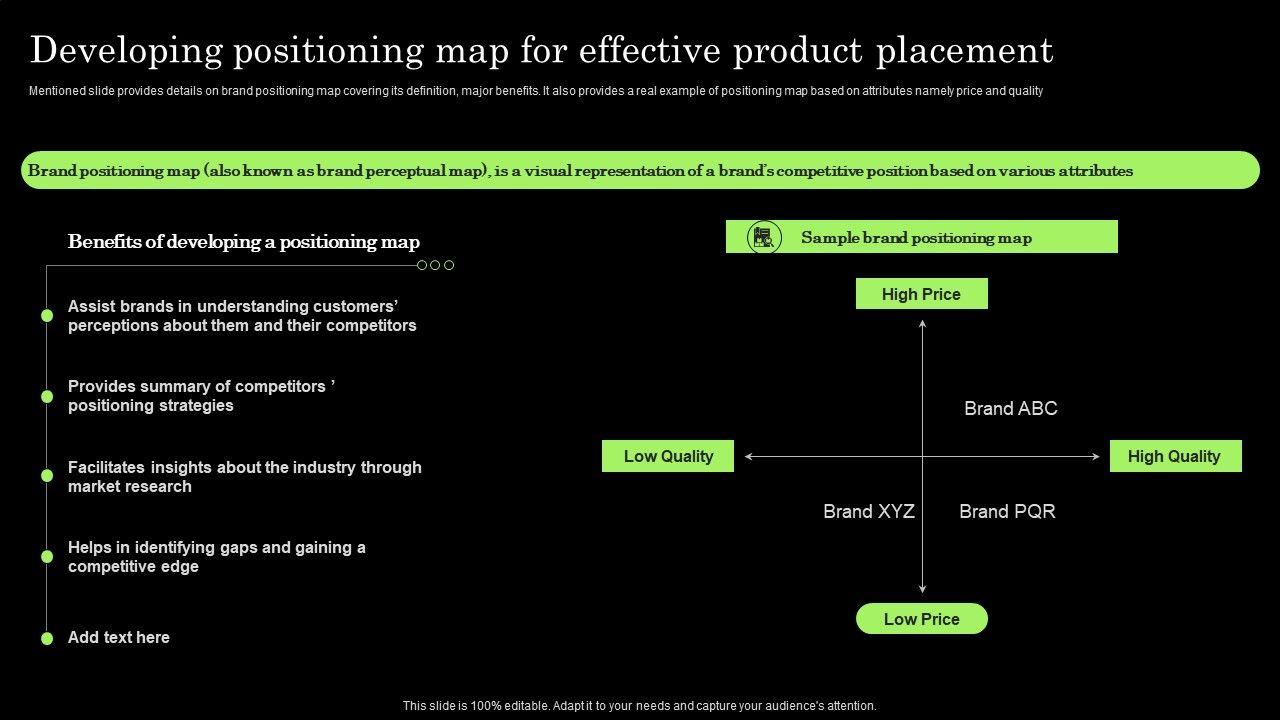 Developing positioning map for effective product placement

Mentioned slide provides details on brand positioning map covering its definition, major benefits. It also provides a real example of positioning map based on attributes namely price and quality

Brand positioning map (also known as brand perceptual map), is a visual representation of a brand's competitive position based on various attributes

Benefits of developing a positioning map

Assist brands in understanding customers' perceptions about them and their competitors

Provides summary of competitors ' positioning strategies

Facilitates insights about the industry through market research

Helps in identifying gaps and gaining a competitive edge

Add text here

Sample brand positioning map

High Price

Brand ABC

Low Quality

High Quality

Brand XYZ

Brand PQR

Low Price

This slide is 100% editable. Adapt it to your needs and capture your audience's attention.